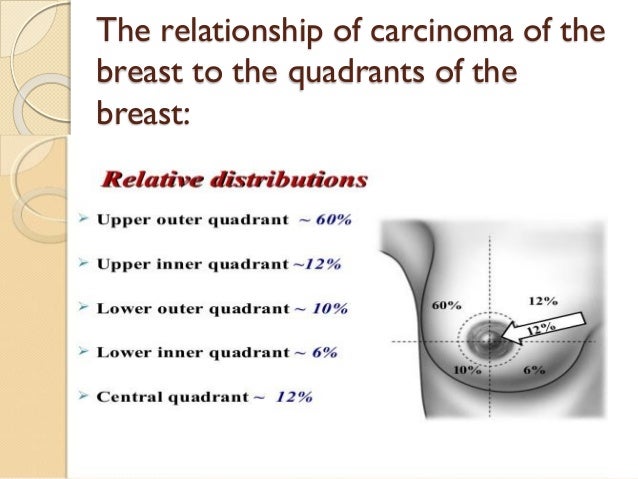 The relationship of carcinoma of the breast to the quadrants of the breast:

Relative distributions

➢ Upper outer quadrant ~ 60%

➢ Upper inner quadrant ~12%

➢ Lower outer quadrant ~ 10%

➢ Lower inner quadrant ~ 6%

➢ Central quadrant ~ 12%

60%
12%
12%
10%
6%